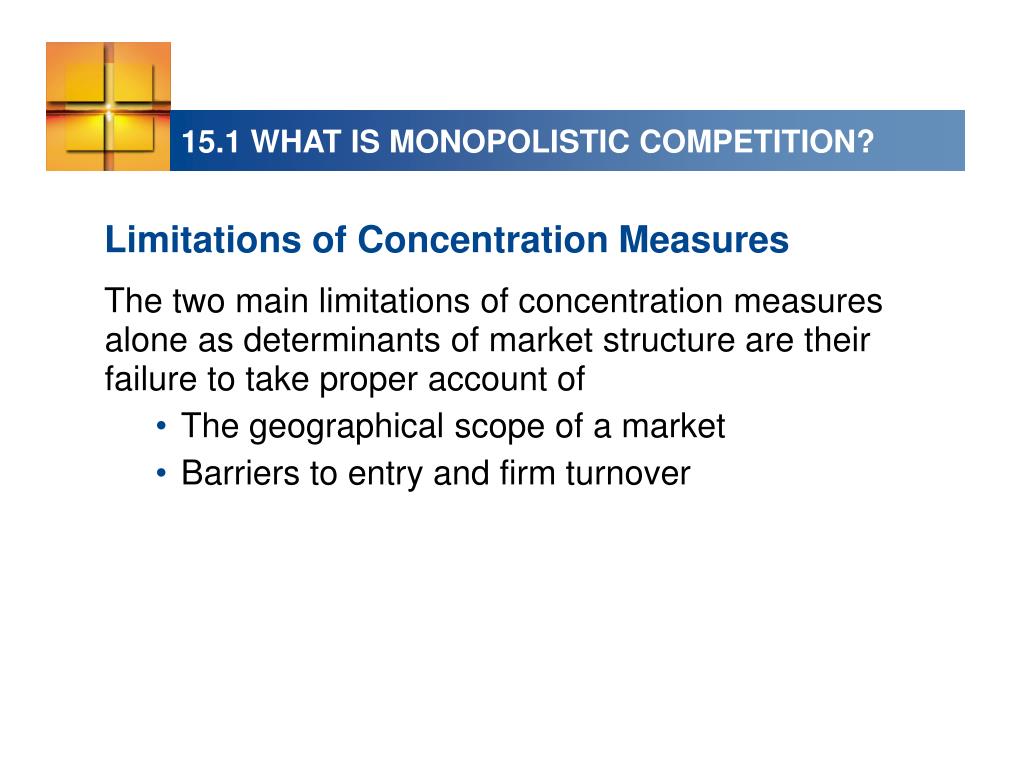 15.1 WHAT IS MONOPOLISTIC COMPETITION?

Limitations of Concentration Measures

The two main limitations of concentration measures alone as determinants of market structure are their failure to take proper account of

• The geographical scope of a market
• Barriers to entry and firm turnover